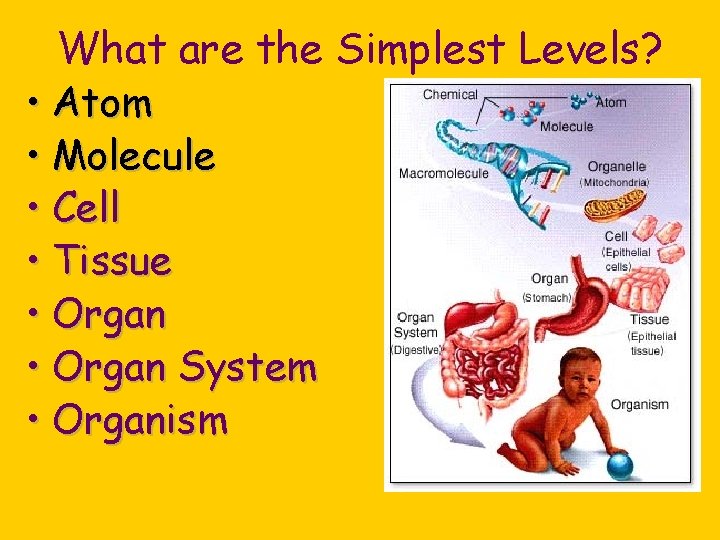 What are the Simplest Levels?

• Atom
• Molecule
• Cell
• Tissue
• Organ
• Organ System
• Organism

Chemical
Atom
Molecule
Macromolecule
Organelle (Mitochondria)
Cell (Epithelial cells)
Organ (Stomach)
Tissue (Epithelial tissue)
Organ System (Digestive)
Organism